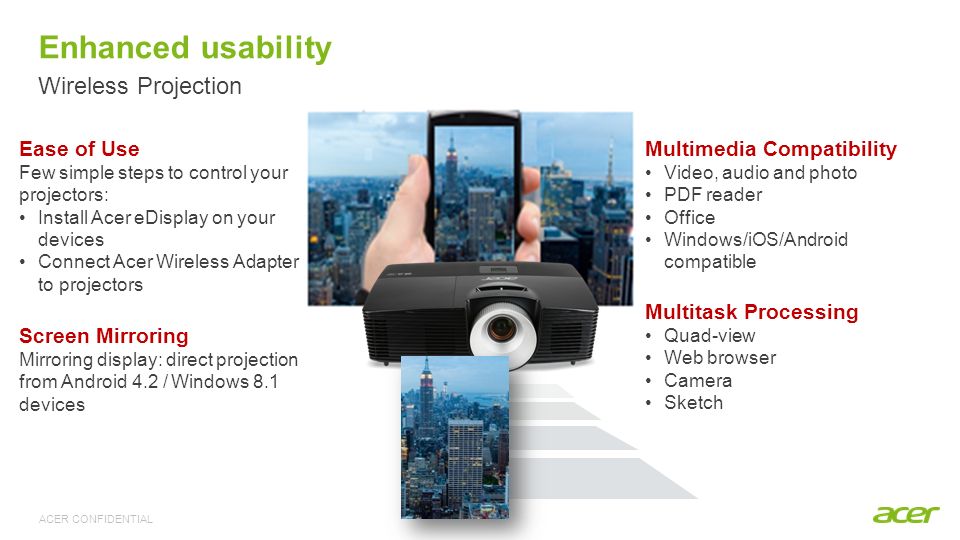 Enhanced usability
Wireless Projection

Ease of Use
Few simple steps to control your projectors:
• Install Acer eDisplay on your devices
• Connect Acer Wireless Adapter to projectors

Screen Mirroring
Mirroring display: direct projection from Android 4.2 / Windows 8.1 devices

Multimedia Compatibility
• Video, audio and photo
• PDF reader
• Office
• Windows/iOS/Android compatible

Multitask Processing
• Quad-view
• Web browser
• Camera
• Sketch

ACER CONFIDENTIAL

acer